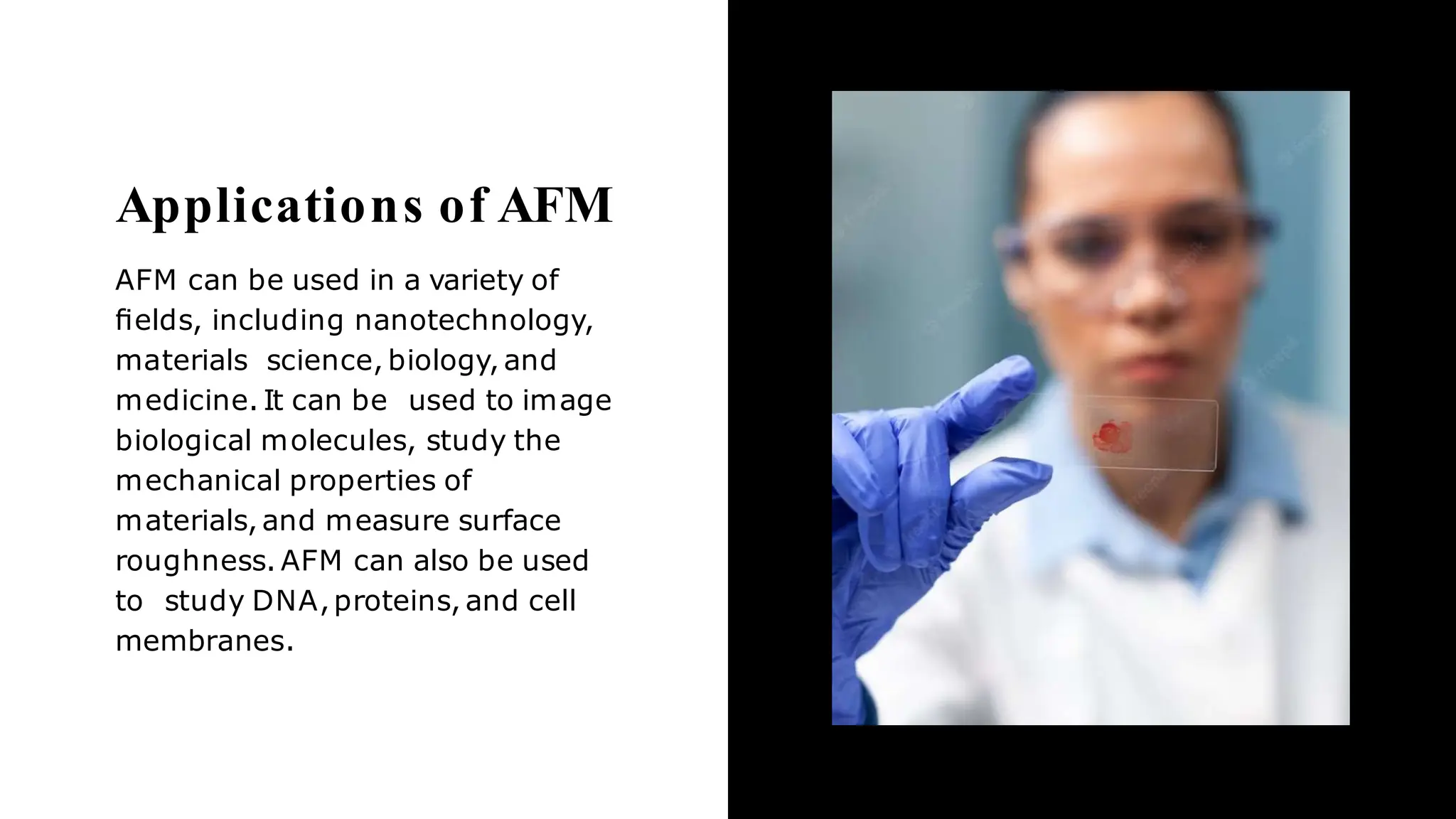 Applications of AFM

AFM can be used in a variety of fields, including nanotechnology, materials science, biology, and medicine. It can be used to image biological molecules, study the mechanical properties of materials, and measure surface roughness. AFM can also be used to study DNA, proteins, and cell membranes.